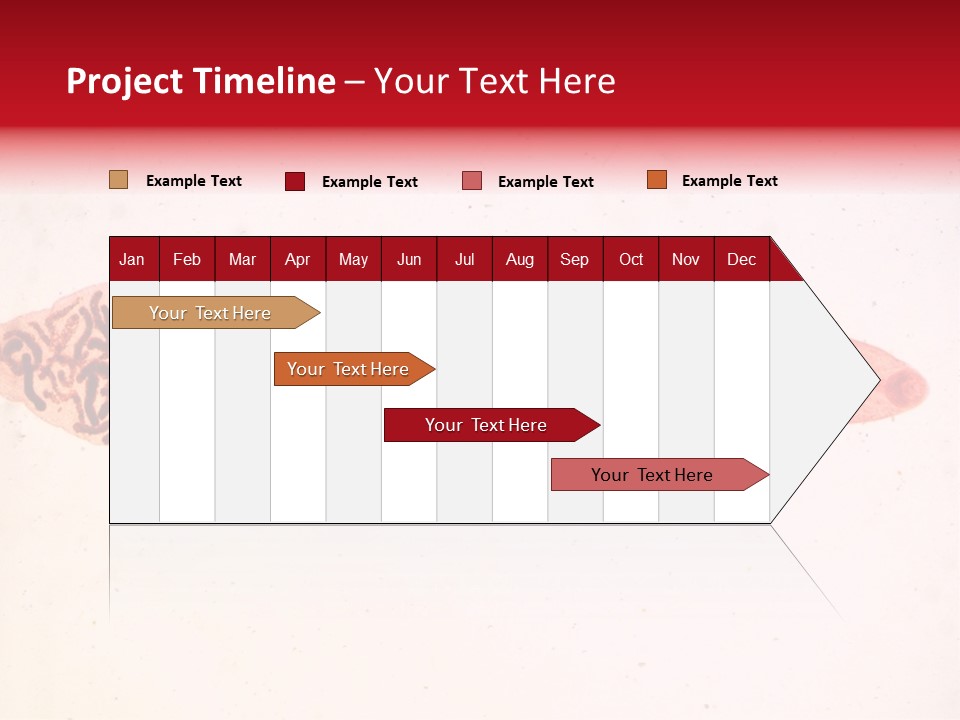 Project Timeline – Your Text Here

Example Text
Example Text
Example Text
Example Text

| Jan | Feb | Mar | Apr | May | Jun | Jul | Aug | Sep | Oct | Nov | Dec |
|---|---|---|---|---|---|---|---|---|---|---|---|

Your Text Here
Your Text Here
Your Text Here
Your Text Here